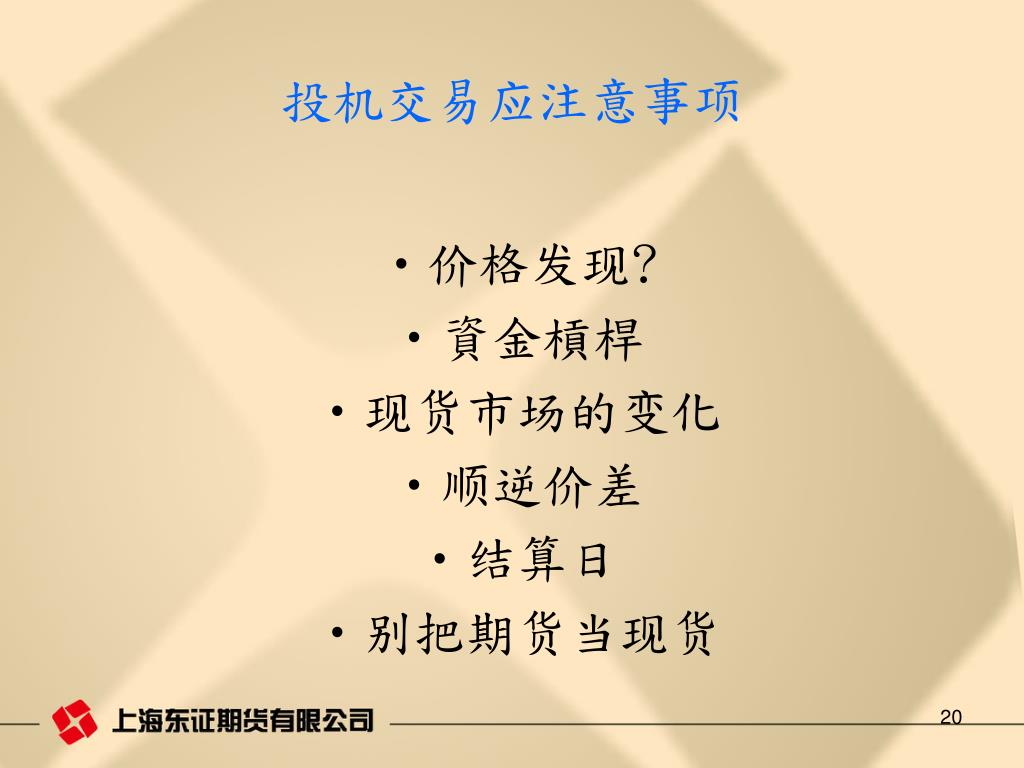 投机交易应注意事项

• 价格发现?
• 資金槓桿
• 现货市场的变化
• 顺逆价差
• 结算日
• 别把期货当现货

上海东证期货有限公司

20